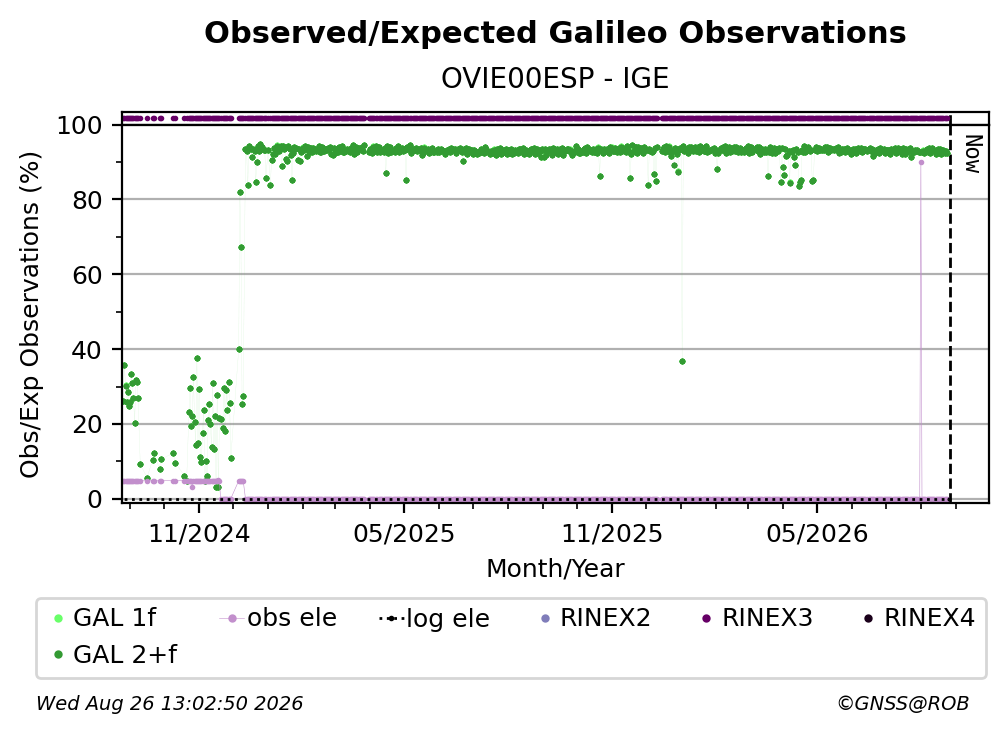 Observed/Expected Galileo Observations
OVIE00ESP - IGE

Obs/Exp Observations (%)

100
80
60
40
20
0

Now

11/2024
05/2025
11/2025
05/2026

Month/Year

GAL 1f
obs ele
log ele
RINEX2
RINEX3
RINEX4
GAL 2+f

Wed Aug 26 13:02:50 2026
©GNSS@ROB